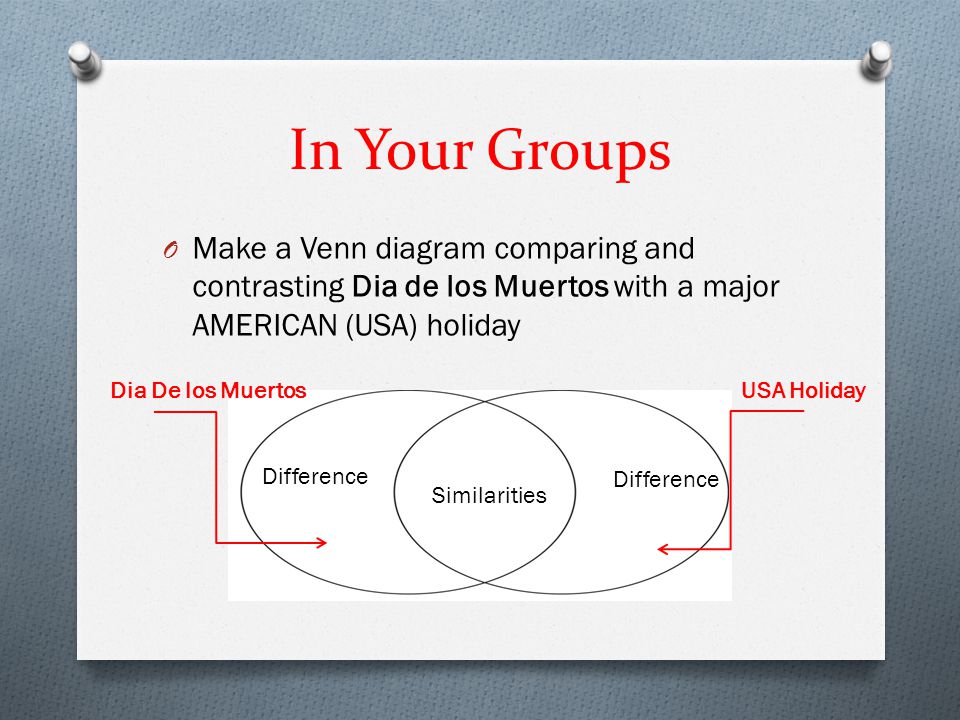 In Your Groups

O Make a Venn diagram comparing and contrasting Dia de los Muertos with a major AMERICAN (USA) holiday

Dia De los Muertos

USA Holiday

Difference

Similarities

Difference